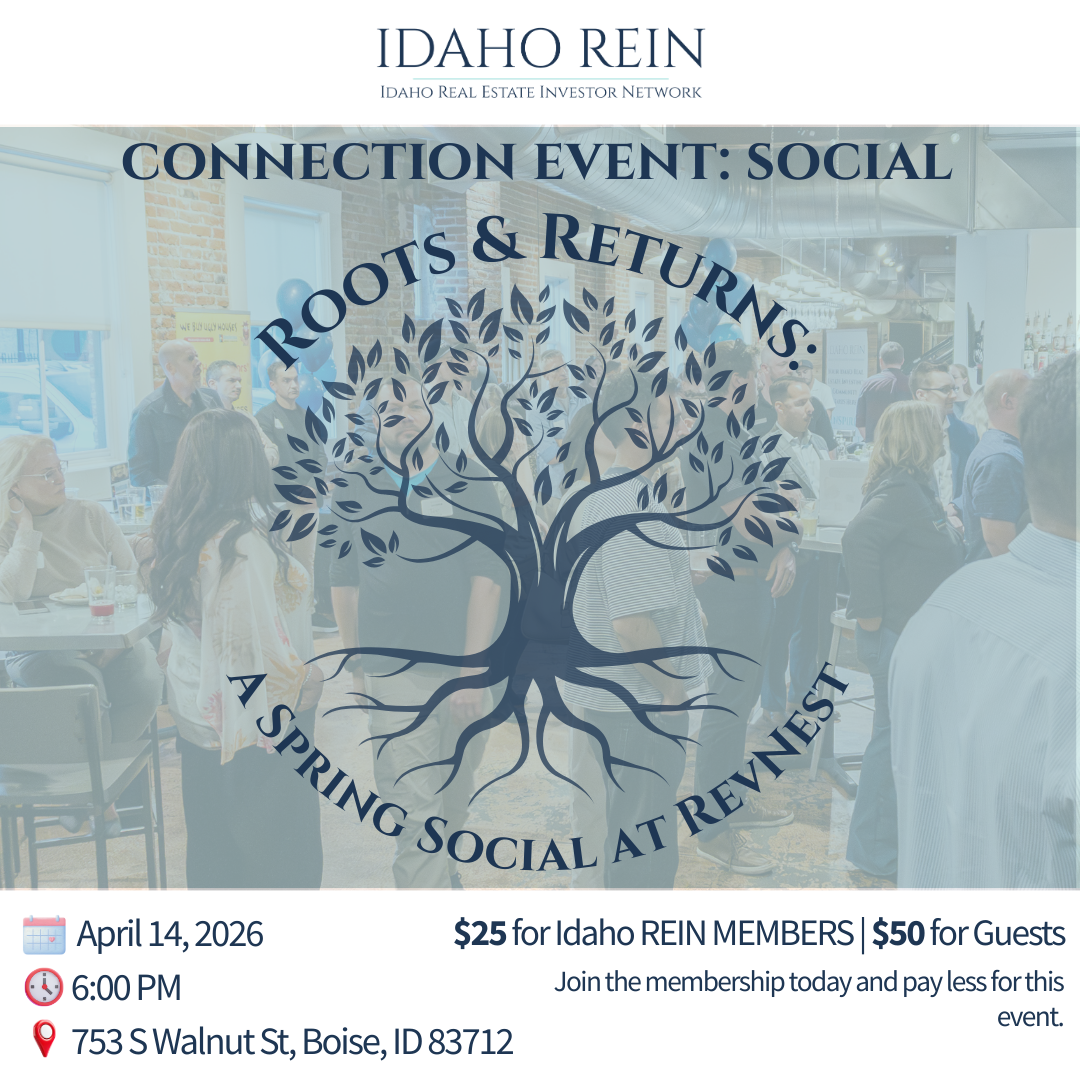 IDAHO REIN
IDAHO REAL ESTATE INVESTOR NETWORK

CONNECTION EVENT: SOCIAL

ROOTS & RETURNS:

A SPRING SOCIAL AT REVNEST

WE BUY UGLY HOUSES

April 14, 2026
6:00 PM
753 S Walnut St, Boise, ID 83712

$25 for Idaho REIN MEMBERS | $50 for Guests

Join the membership today and pay less for this event.